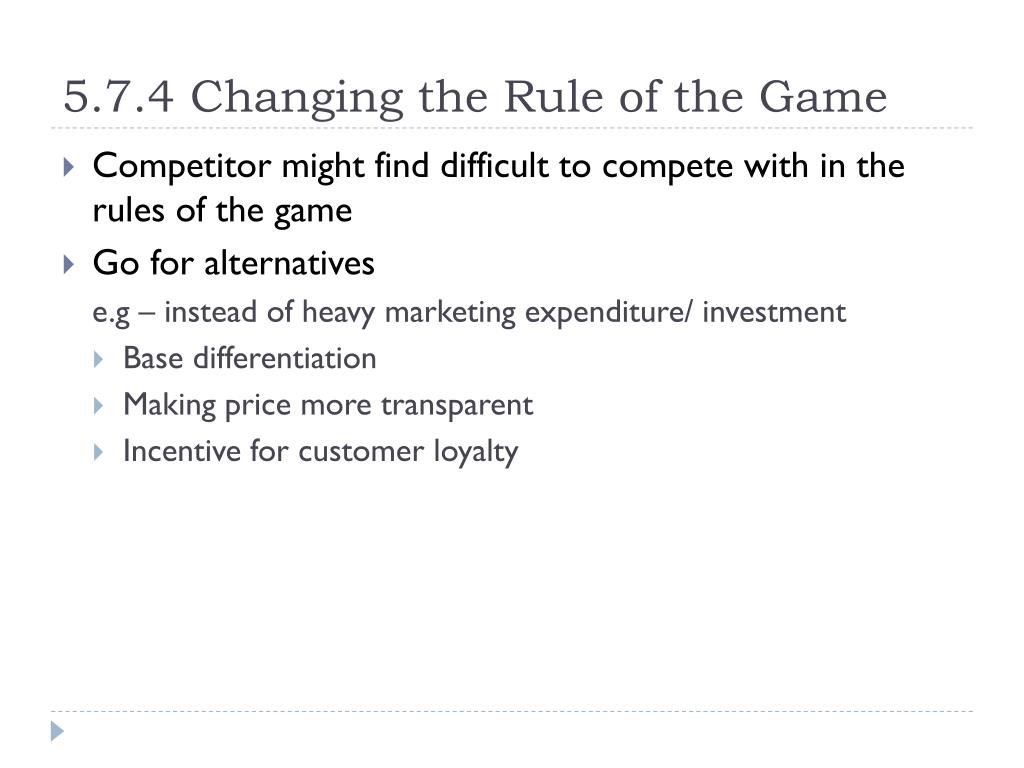 5.7.4 Changing the Rule of the Game

Competitor might find difficult to compete with in the rules of the game

Go for alternatives

e.g – instead of heavy marketing expenditure/ investment

Base differentiation

Making price more transparent

Incentive for customer loyalty